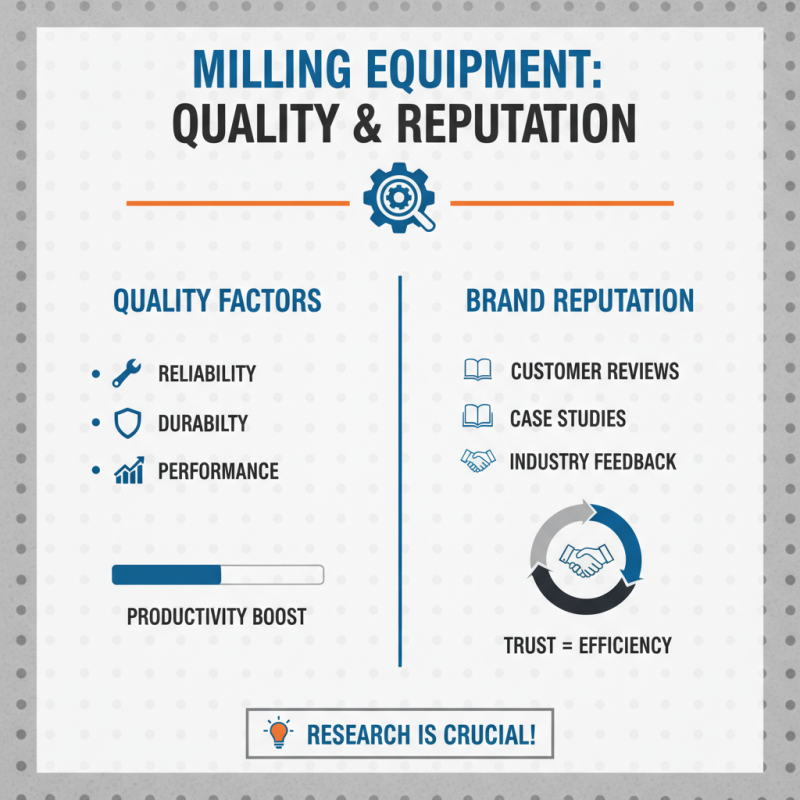 MILLING EQUIPMENT:
QUALITY & REPUTATION

QUALITY FACTORS

• RELIABILITY
• DURABILTY
• PERFORMANCE

PRODUCTIVITY BOOST

BRAND REPUTATION

CUSTOMER REVIEWS
CASE STUDIES
INDUSTRY FEEDBACK

TRUST = EFFICIENCY

RESEARCH IS CRUCIAL!